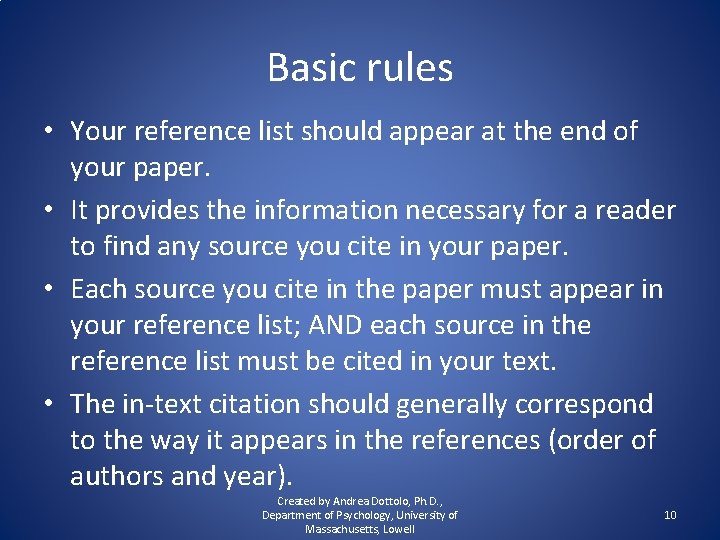 Basic rules

• Your reference list should appear at the end of your paper.

• It provides the information necessary for a reader to find any source you cite in your paper.

• Each source you cite in the paper must appear in your reference list; AND each source in the reference list must be cited in your text.

• The in-text citation should generally correspond to the way it appears in the references (order of authors and year).

Created by Andrea Dottolo, Ph.D., Department of Psychology, University of Massachusetts, Lowell

10